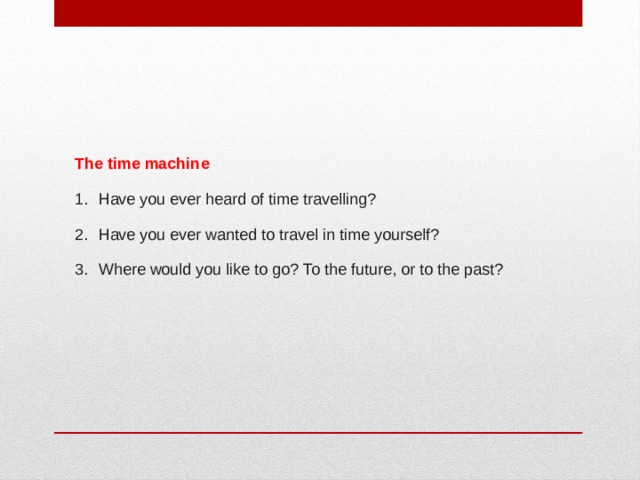 The time machine

1. Have you ever heard of time travelling?

2. Have you ever wanted to travel in time yourself?

3. Where would you like to go? To the future, or to the past?